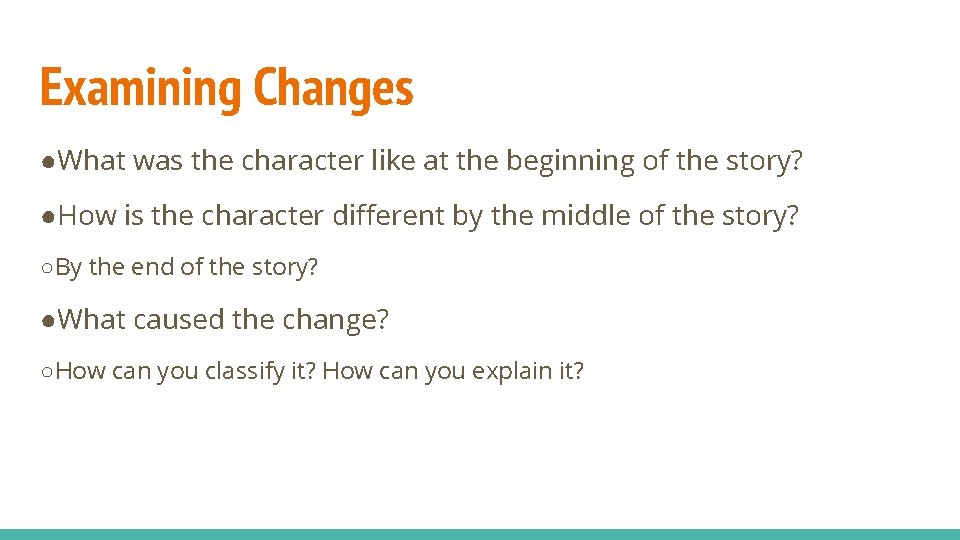 Examining Changes

●What was the character like at the beginning of the story?

●How is the character different by the middle of the story?

○By the end of the story?

●What caused the change?

○How can you classify it? How can you explain it?